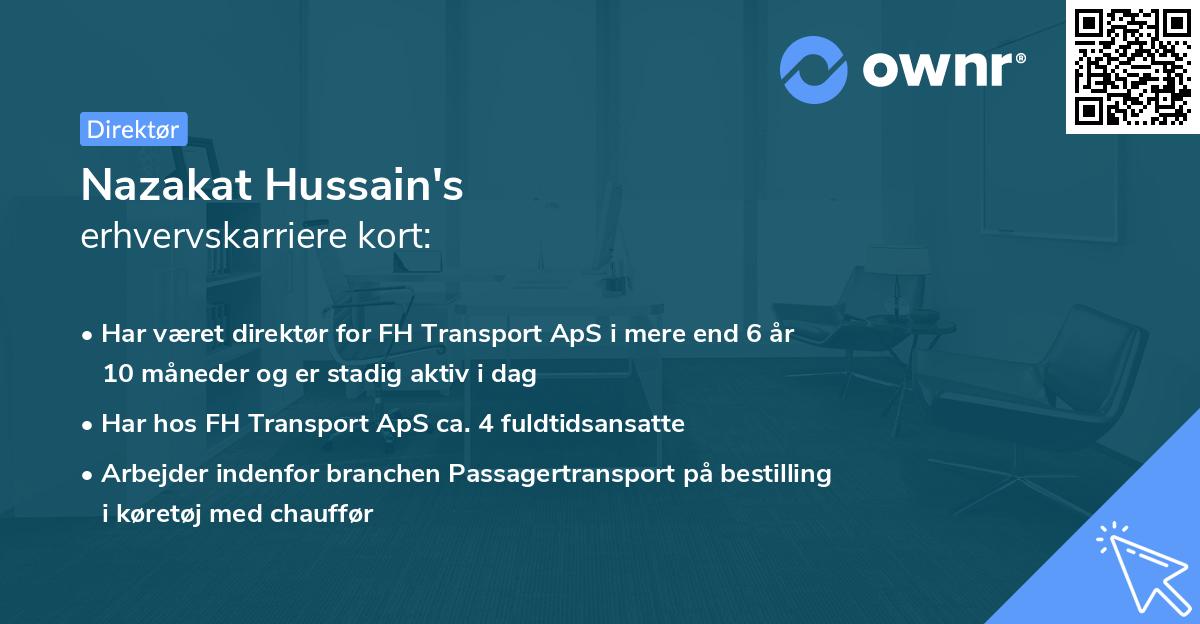 ownr®

Direktør

Nazakat Hussain's
erhvervskarriere kort:

• Har været direktør for FH Transport ApS i mere end 6 år 10 måneder og er stadig aktiv i dag
• Har hos FH Transport ApS ca. 4 fuldtidsansatte
• Arbejder indenfor branchen Passagertransport på bestilling i køretøj med chauffør